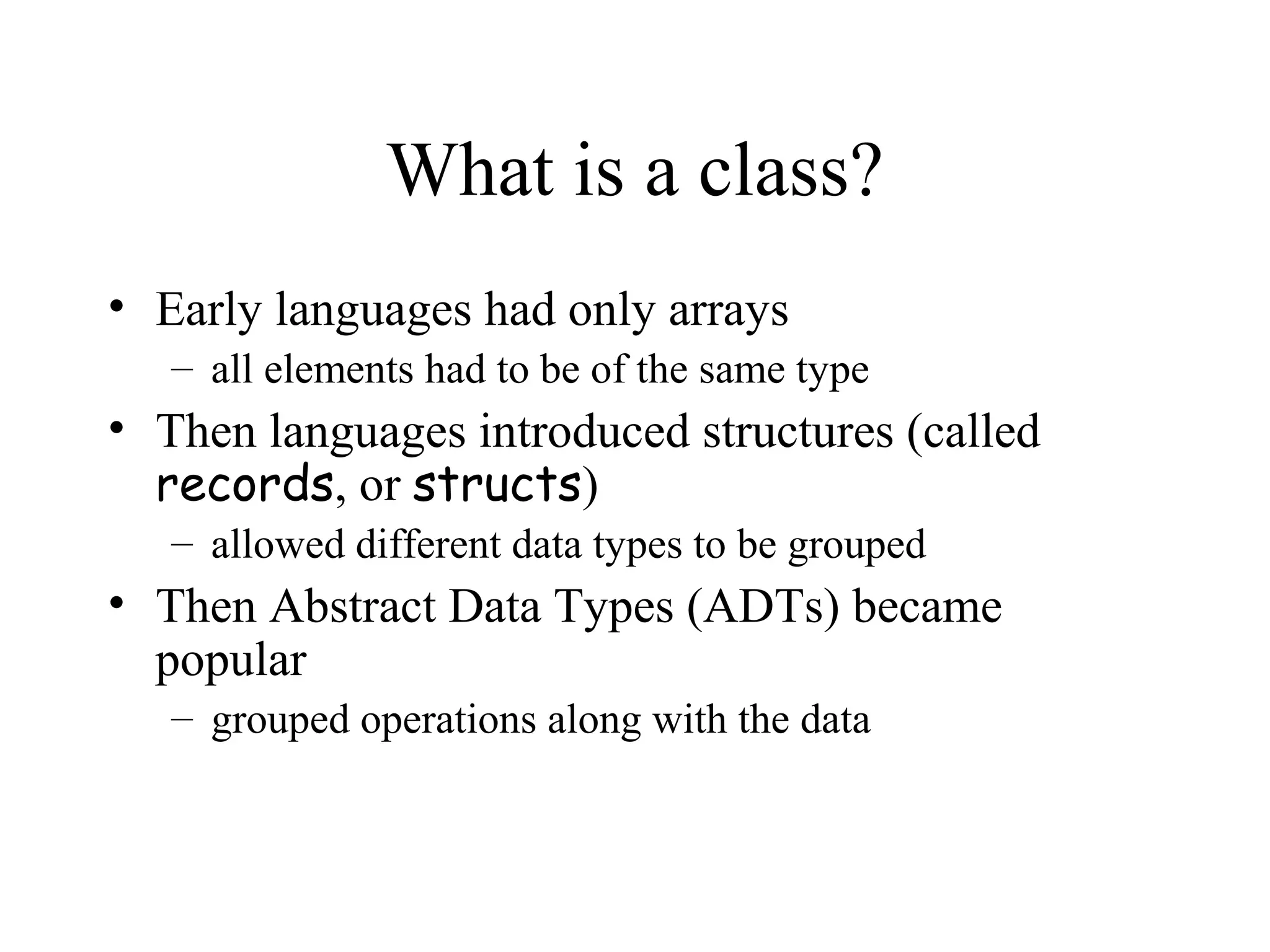 What is a class?

• Early languages had only arrays
  – all elements had to be of the same type
• Then languages introduced structures (called records, or structs)
  – allowed different data types to be grouped
• Then Abstract Data Types (ADTs) became popular
  – grouped operations along with the data